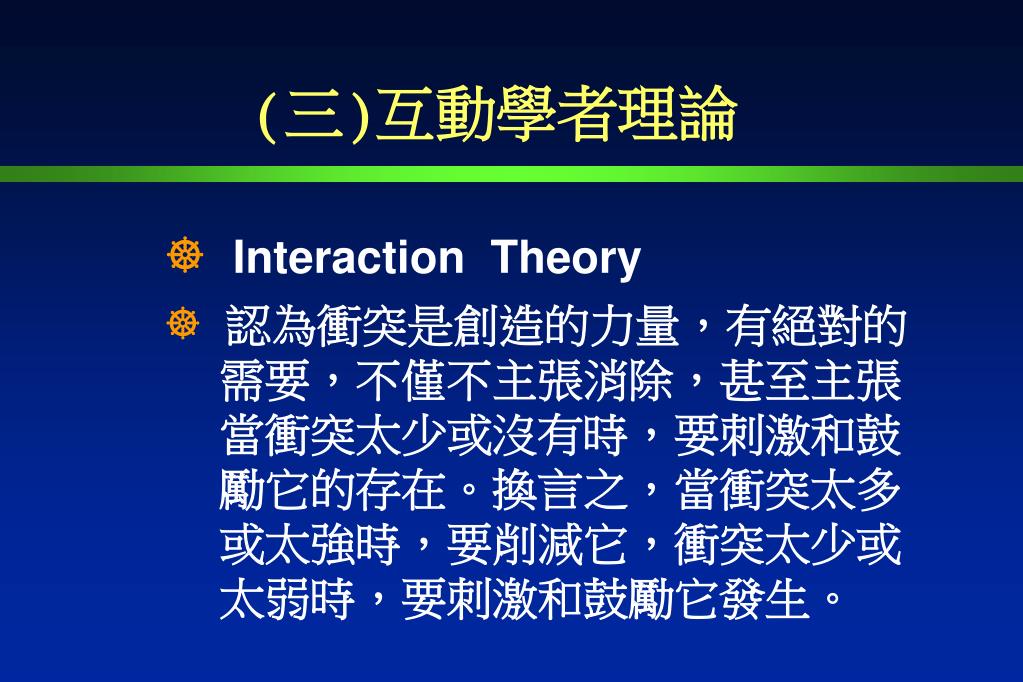 (三)互動學者理論

Interaction Theory

認為衝突是創造的力量，有絕對的需要，不僅不主張消除，甚至主張當衝突太少或沒有時，要刺激和鼓勵它的存在。換言之，當衝突太多或太強時，要削減它，衝突太少或太弱時，要刺激和鼓勵它發生。